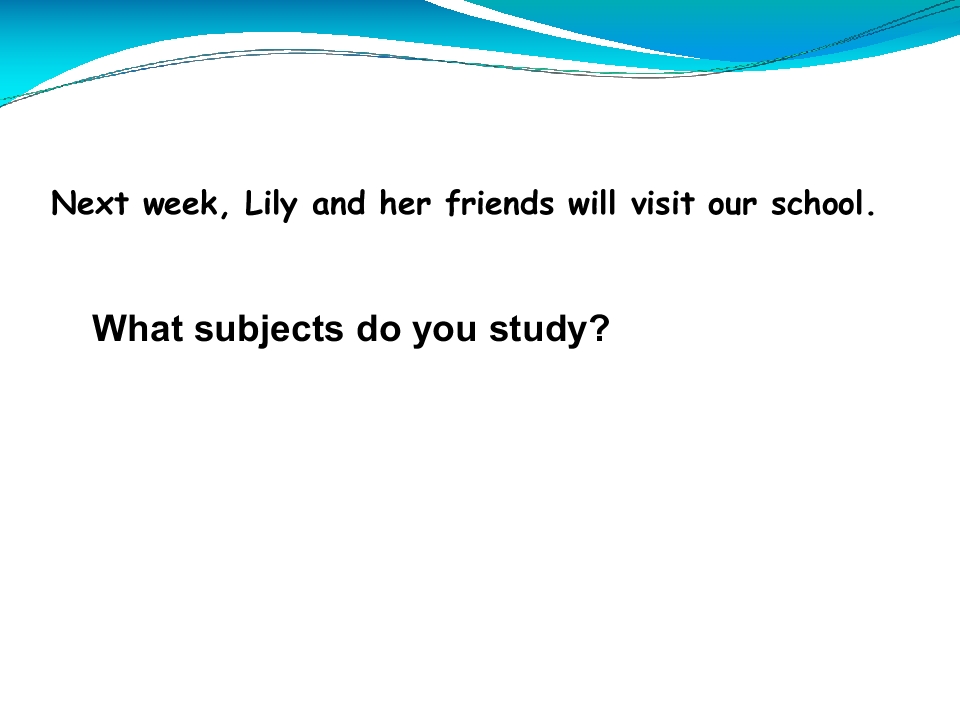 Next week, Lily and her friends will visit our school.

What subjects do you study?